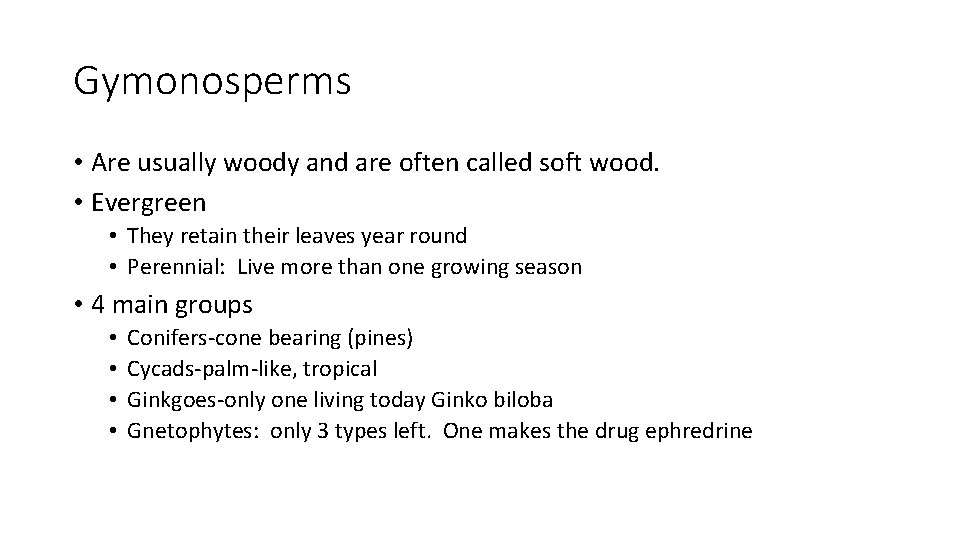 Gymonosperms

• Are usually woody and are often called soft wood.
• Evergreen
  • They retain their leaves year round
  • Perennial:  Live more than one growing season
• 4 main groups
  • Conifers-cone bearing (pines)
  • Cycads-palm-like, tropical
  • Ginkgoes-only one living today Ginko biloba
  • Gnetophytes:  only 3 types left.  One makes the drug ephredrine